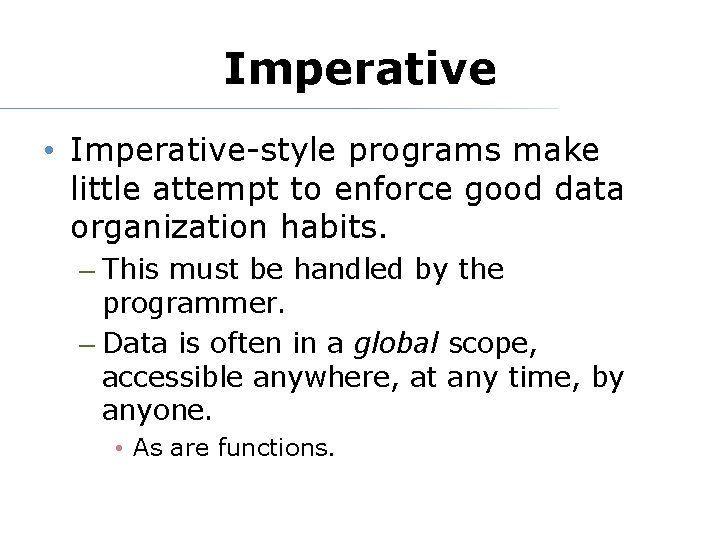 Imperative

• Imperative-style programs make little attempt to enforce good data organization habits.

– This must be handled by the programmer.

– Data is often in a global scope, accessible anywhere, at any time, by anyone.

• As are functions.